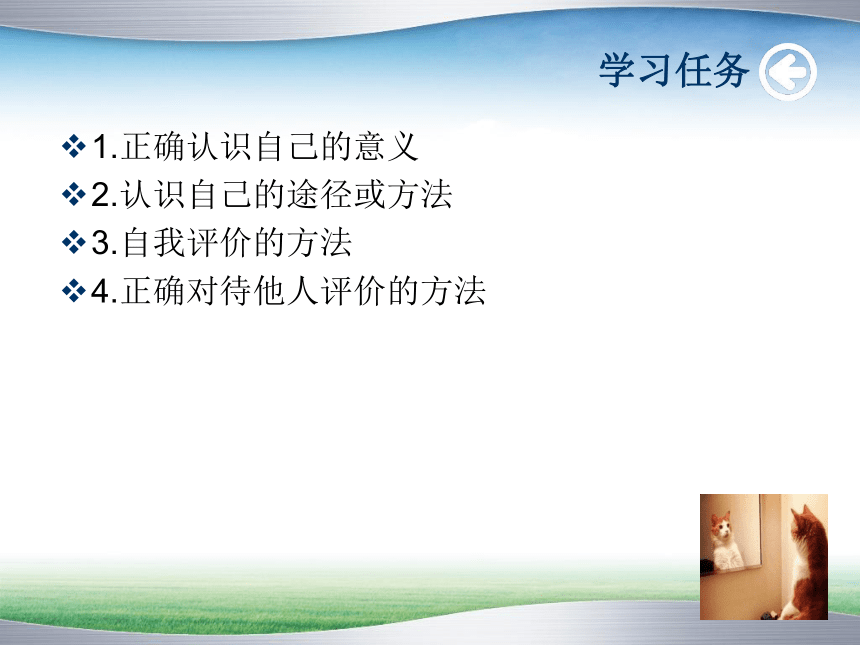 学习任务

❖1.正确认识自己的意义
❖2.认识自己的途径或方法
❖3.自我评价的方法
❖4.正确对待他人评价的方法